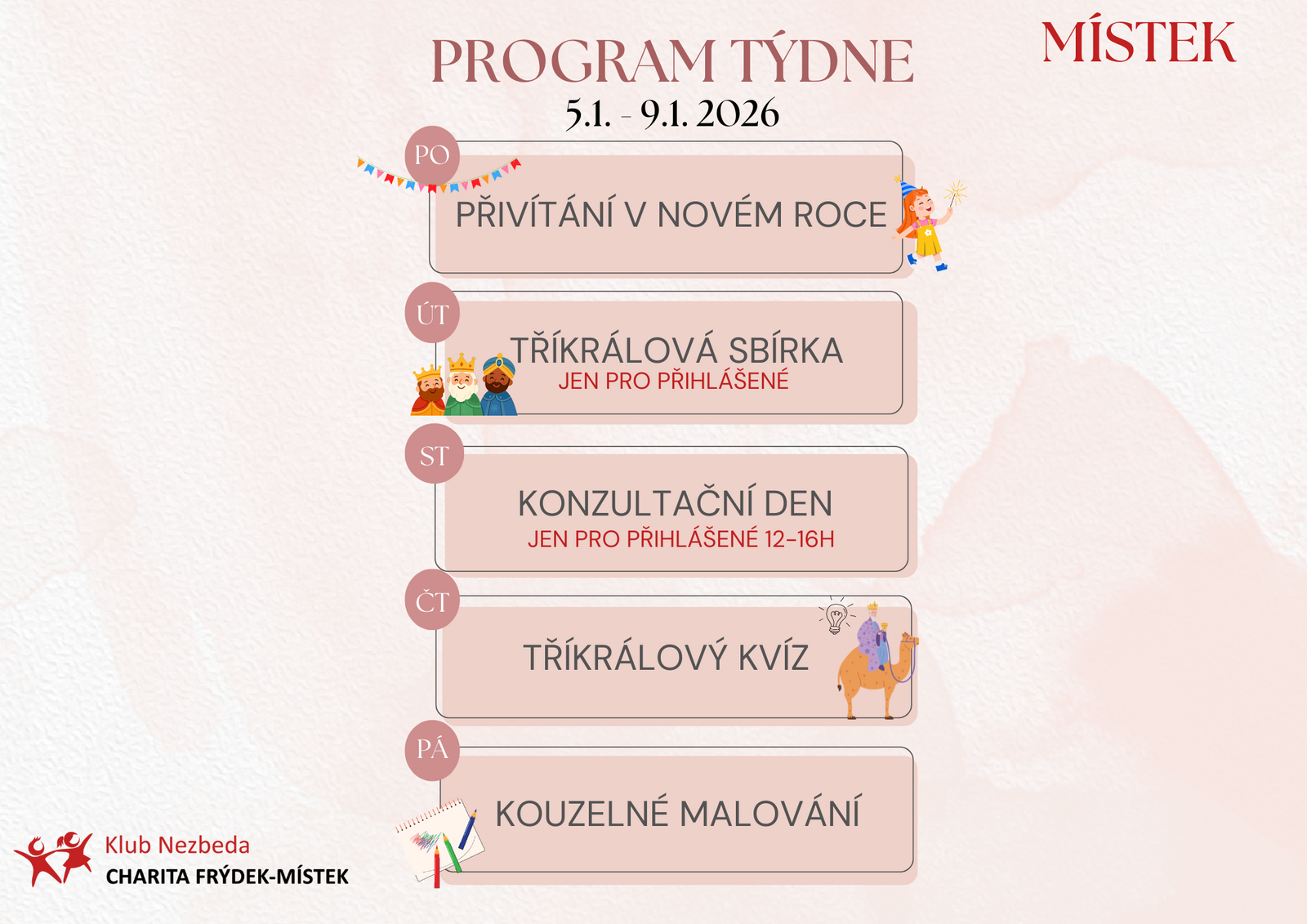 PROGRAM TÝDNE

MÍSTEK

5.1. - 9.1. 2026

PO

PŘIVÍTÁNÍ V NOVÉM ROCE

ÚT

TŘÍKRÁLOVÁ SBÍRKA
JEN PRO PŘIHLÁŠENÉ

ST

KONZULTAČNÍ DEN
JEN PRO PŘIHLÁŠENÉ 12-16H

ČT

TŘÍKRÁLOVÝ KVÍZ

PÁ

KOUZELNÉ MALOVÁNÍ

Klub Nezbeda
CHARITA FRÝDEK-MÍSTEK